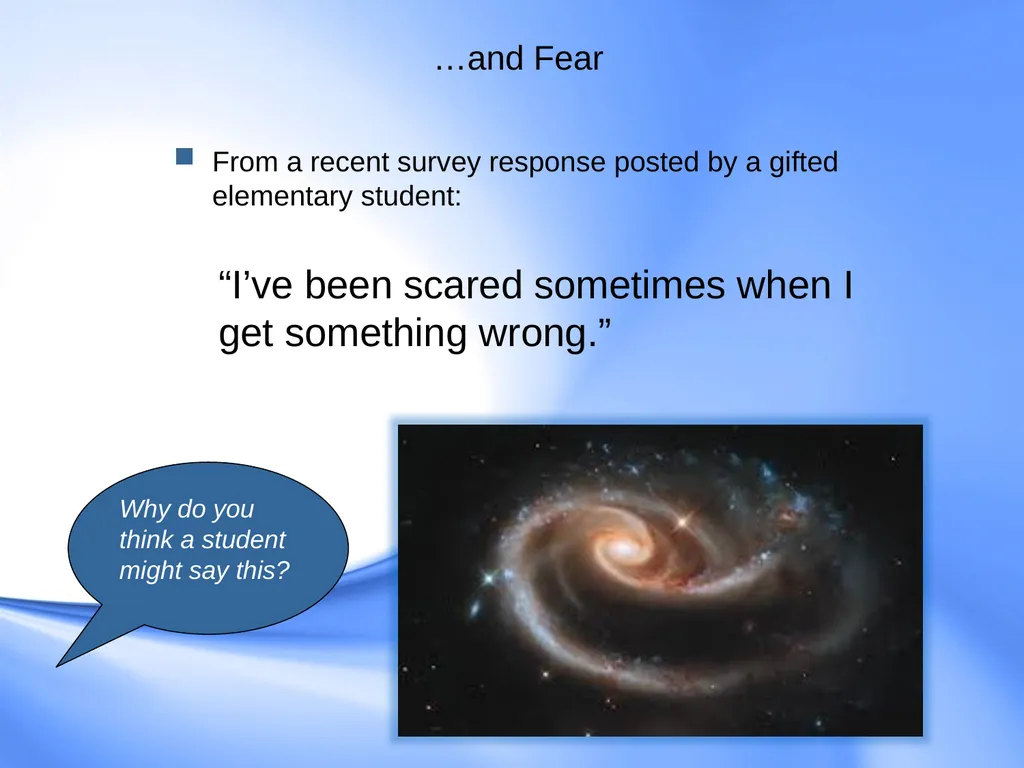 …and Fear

From a recent survey response posted by a gifted elementary student:

“I’ve been scared sometimes when I get something wrong.”

Why do you think a student might say this?